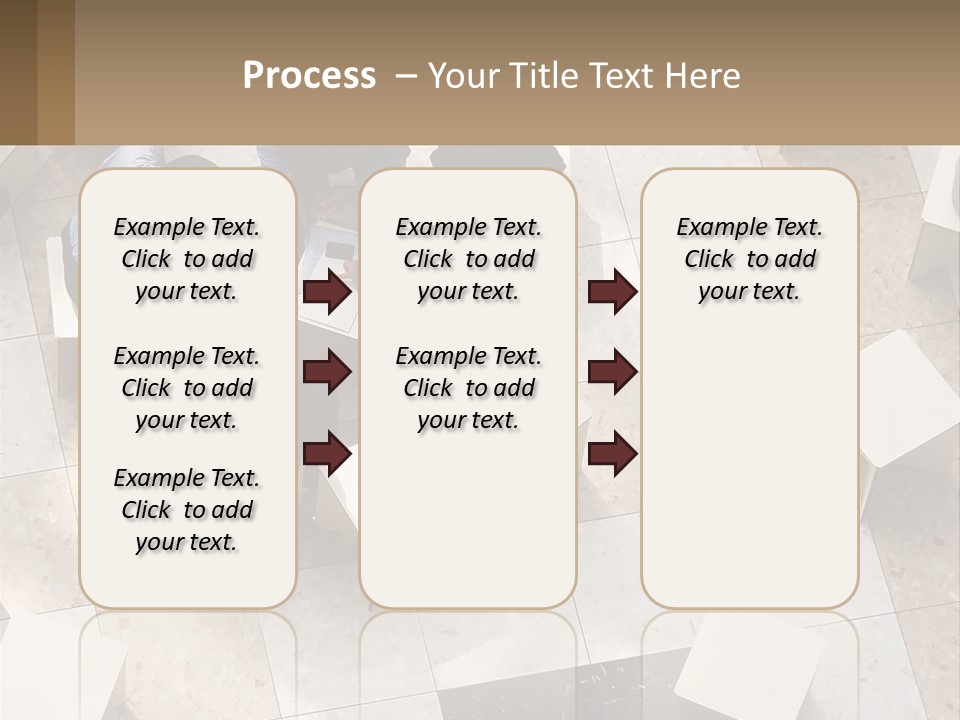 Process – Your Title Text Here

Example Text. Click to add your text.

Example Text. Click to add your text.

Example Text. Click to add your text.

Example Text. Click to add your text.

Example Text. Click to add your text.

Example Text. Click to add your text.